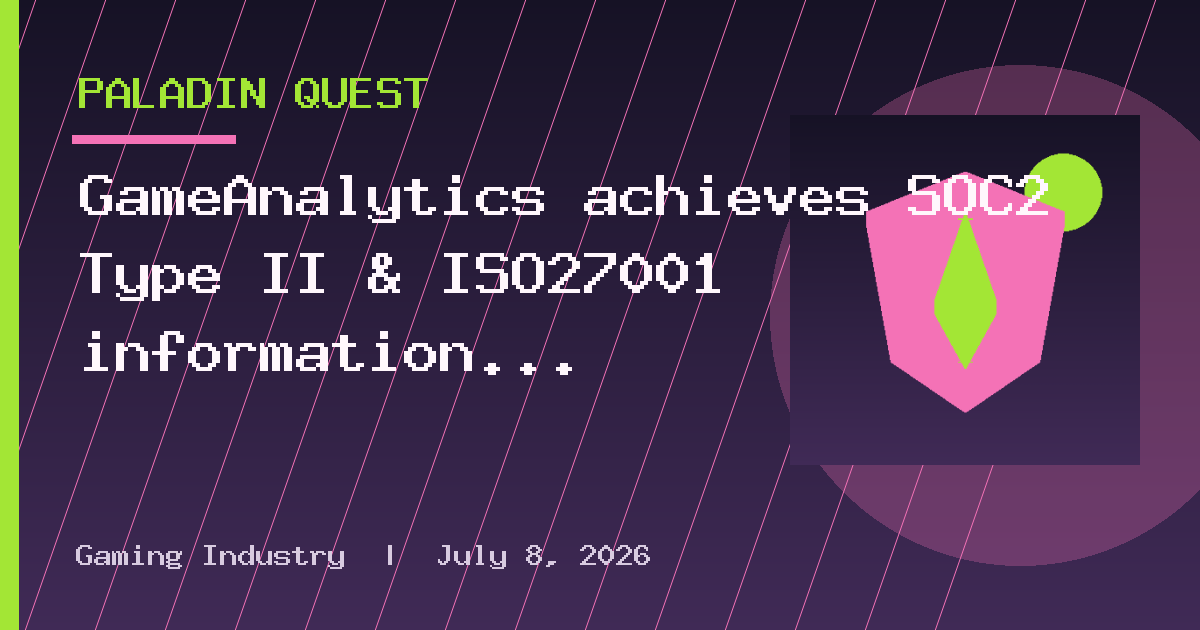 PALADIN QUEST

GameAnalytics achieves SOC2 Type II & ISO27001 information...

Gaming Industry | July 8, 2026